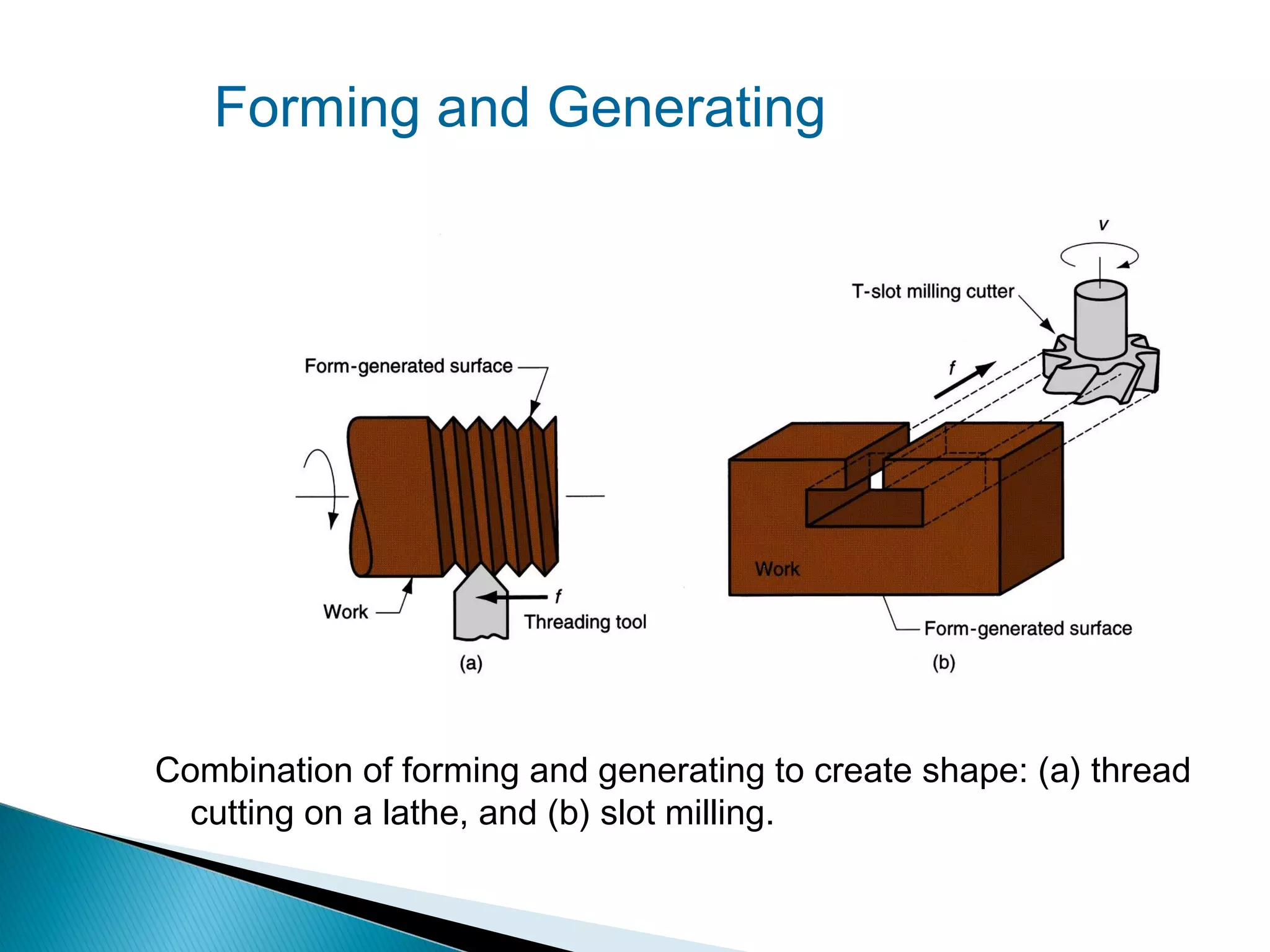 Forming and Generating

Form-generated surface

Work

$f$

Threading tool

(a)

$v$

T-slot milling cutter

$f$

Work

Form-generated surface

(b)

Combination of forming and generating to create shape: (a) thread cutting on a lathe, and (b) slot milling.